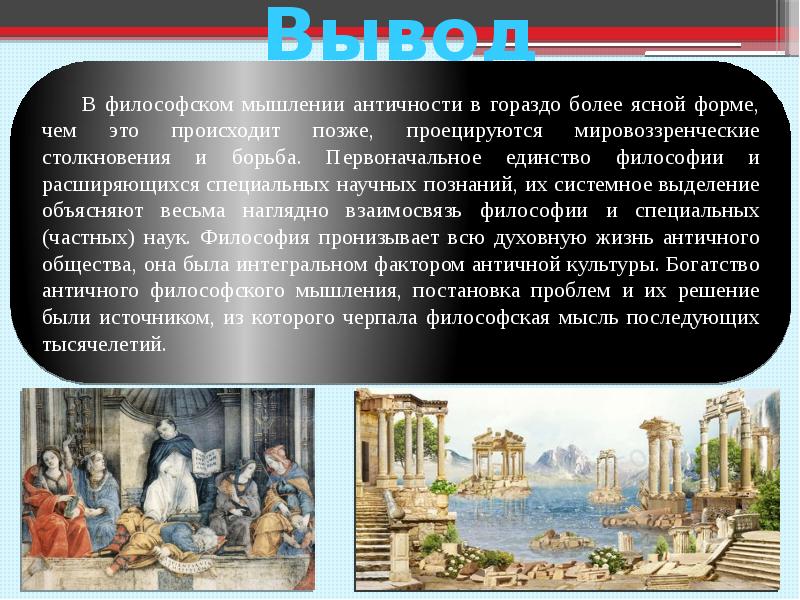 Вывод

В философском мышлении античности в гораздо более ясной форме, чем это происходит позже, проецируются мировоззренческие столкновения и борьба. Первоначальное единство философии и расширяющихся специальных научных познаний, их системное выделение объясняют весьма наглядно взаимосвязь философии и специальных (частных) наук. Философия пронизывает всю духовную жизнь античного общества, она была интегральном фактором античной культуры. Богатство античного философского мышления, постановка проблем и их решение были источником, из которого черпала философская мысль последующих тысячелетий.